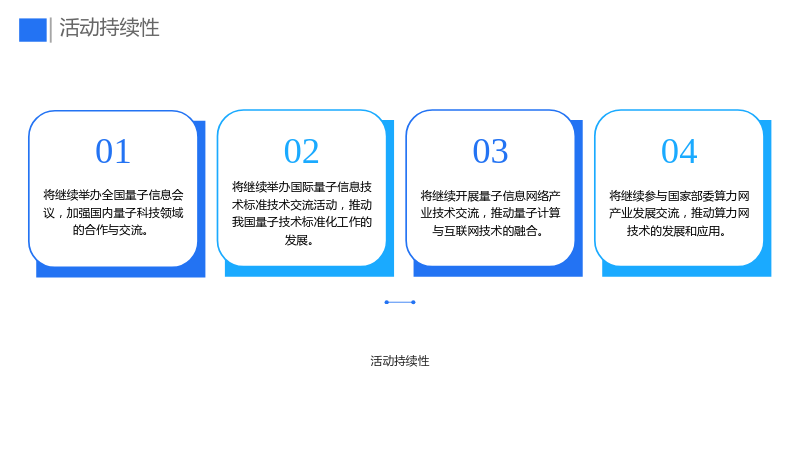 活动持续性

01

将继续举办全国量子信息会议，加强国内量子科技领域的合作与交流。

02

将继续举办国际量子信息技术标准技术交流活动，推动我国量子技术标准化工作的发展。

03

将继续开展量子信息网络产业技术交流，推动量子计算与互联网技术的融合。

04

将继续参与国家部委算力网产业发展交流，推动算力网技术的发展和应用。

活动持续性